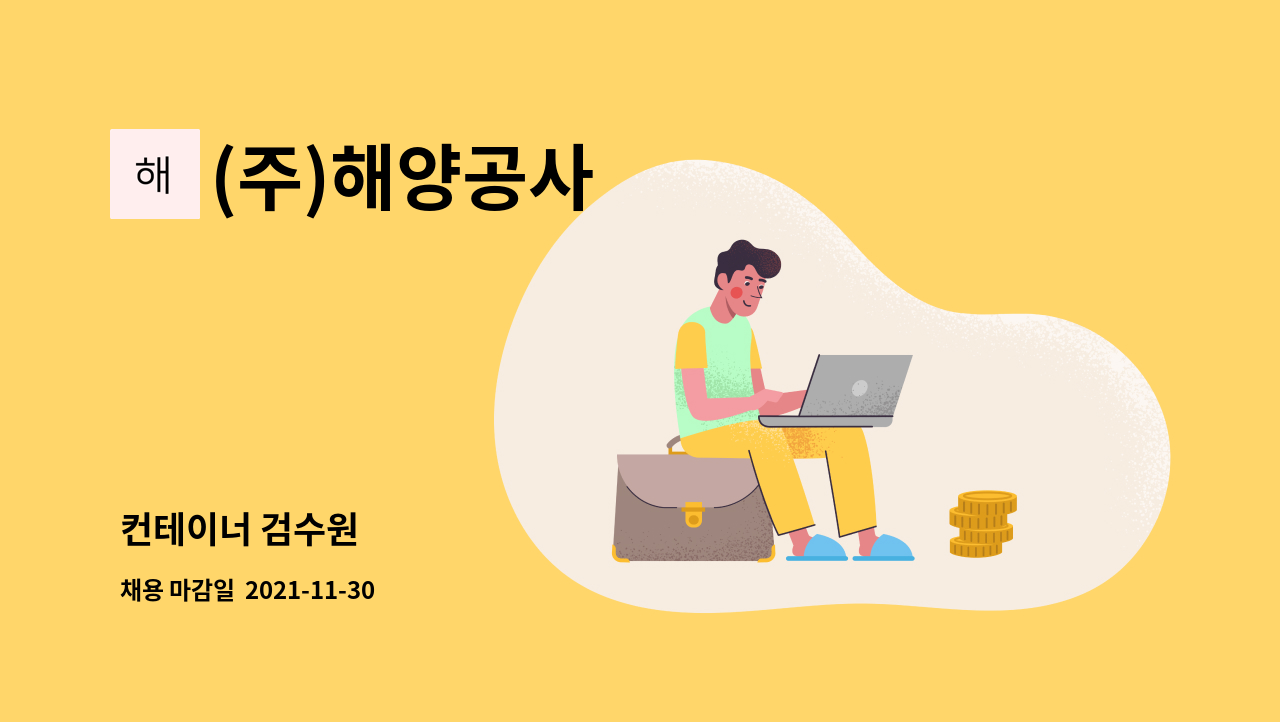 해 (주)해양공사

컨테이너 검수원

채용 마감일 2021-11-30